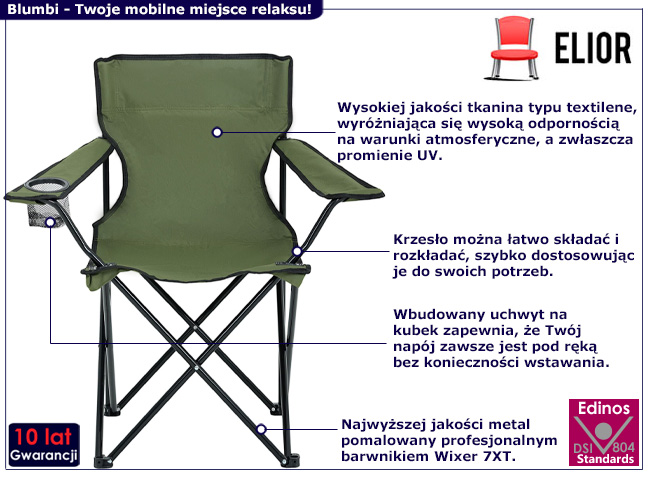 Blumbi - Twoje mobilne miejsce relaksu!

ELIOR

Wysokiej jakości tkanina typu textilene, wyróżniająca się wysoką odpornością na warunki atmosferyczne, a zwłaszcza promienie UV.

Krzesło można łatwo składać i rozkładać, szybko dostosowując je do swoich potrzeb.

Wbudowany uchwyt na kubek zapewnia, że Twój napój zawsze jest pod ręką bez konieczności wstawania.

Najwyższej jakości metal pomalowany profesjonalnym barwnikiem Wixer 7XT.

10 lat
Gwarancji

Edinos
DSI 804
Standards